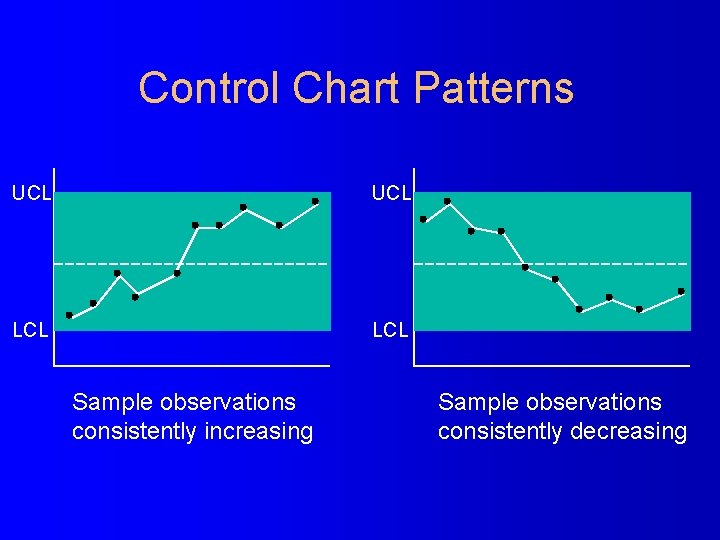 Control Chart Patterns

UCL

LCL

Sample observations consistently increasing

UCL

LCL

Sample observations consistently decreasing